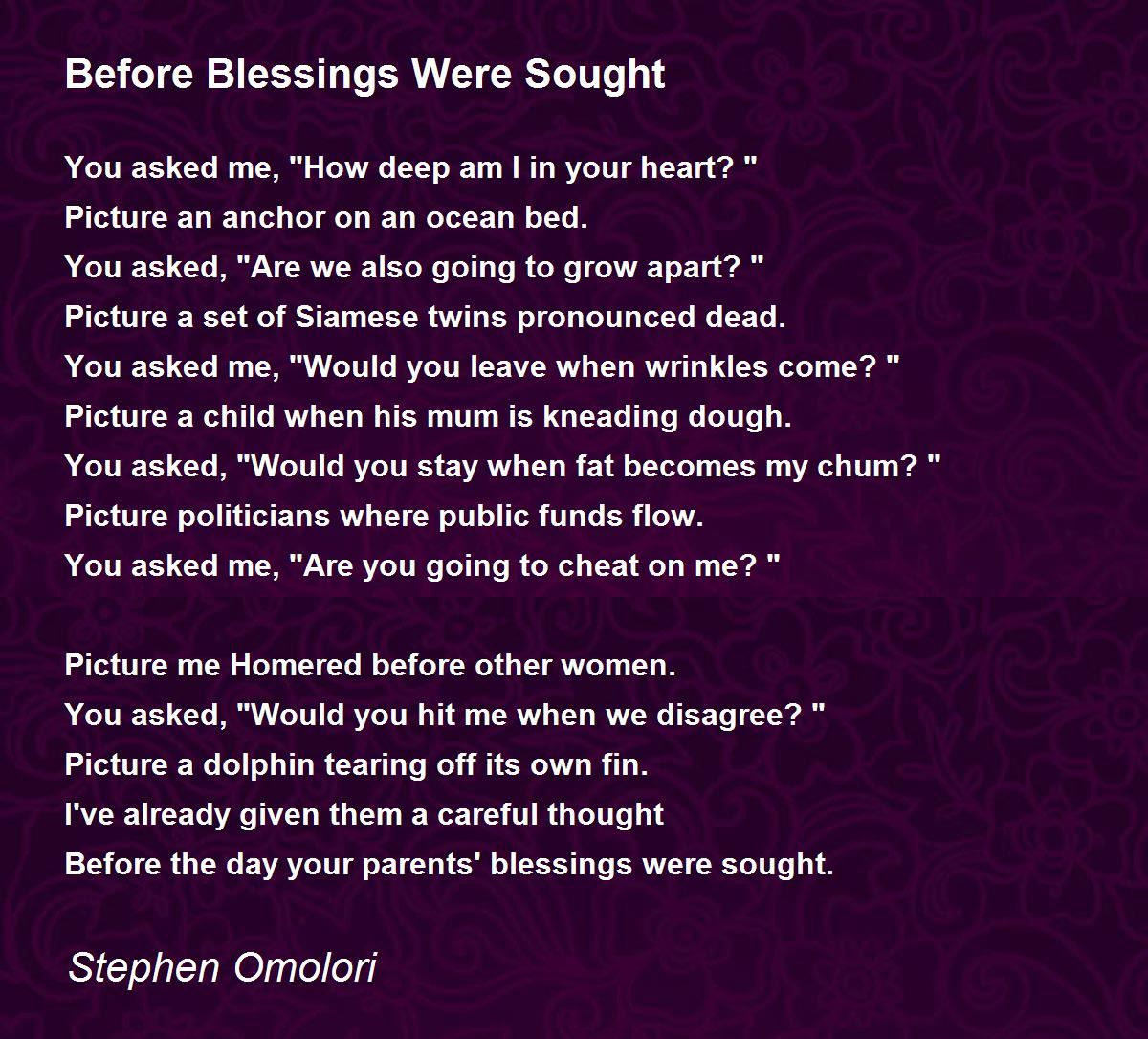 Before Blessings Were Sought

You asked me, "How deep am I in your heart? "
Picture an anchor on an ocean bed.
You asked, "Are we also going to grow apart? "
Picture a set of Siamese twins pronounced dead.
You asked me, "Would you leave when wrinkles come? "
Picture a child when his mum is kneading dough.
You asked, "Would you stay when fat becomes my chum? "
Picture politicians where public funds flow.
You asked me, "Are you going to cheat on me? "

Picture me Homered before other women.
You asked, "Would you hit me when we disagree? "
Picture a dolphin tearing off its own fin.
I've already given them a careful thought
Before the day your parents' blessings were sought.

Stephen Omolori